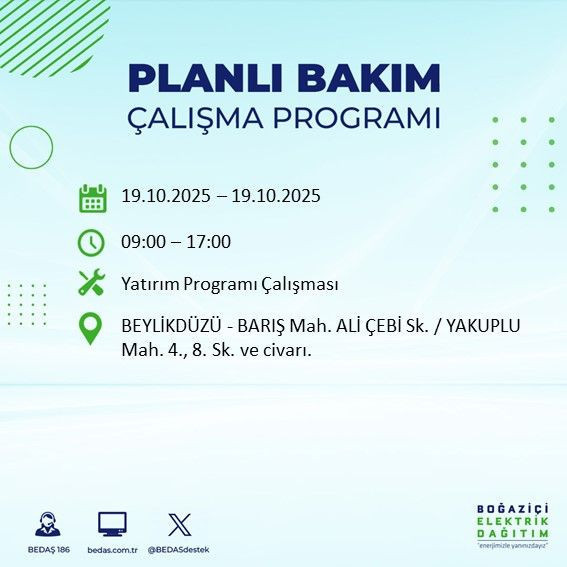 PLANLI BAKIM
ÇALIŞMA PROGRAMI

19.10.2025 – 19.10.2025

09:00 – 17:00

Yatırım Programı Çalışması

BEYLİKDÜZÜ - BARIŞ Mah. ALİ ÇEBİ Sk. / YAKUPLU Mah. 4., 8. Sk. ve civarı.

BEDAŞ 186 bedas.com.tr @BEDASdestek

BOĞAZİÇİ
ELEKTRİK
DAĞITIM
"enerjimizle yanınızdayız"